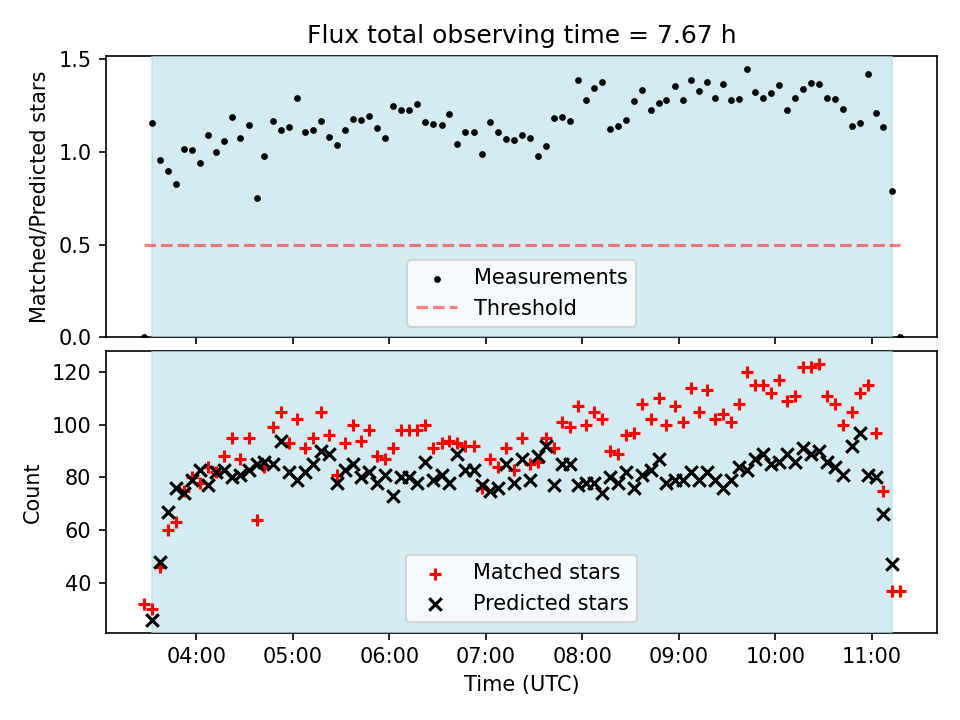 Flux total observing time = 7.67 h

Matched/Predicted stars

1.5
1.0
0.5
0.0

Measurements
Threshold

Count

120
100
80
60
40

Matched stars
Predicted stars

04:00
05:00
06:00
07:00
08:00
09:00
10:00
11:00

Time (UTC)